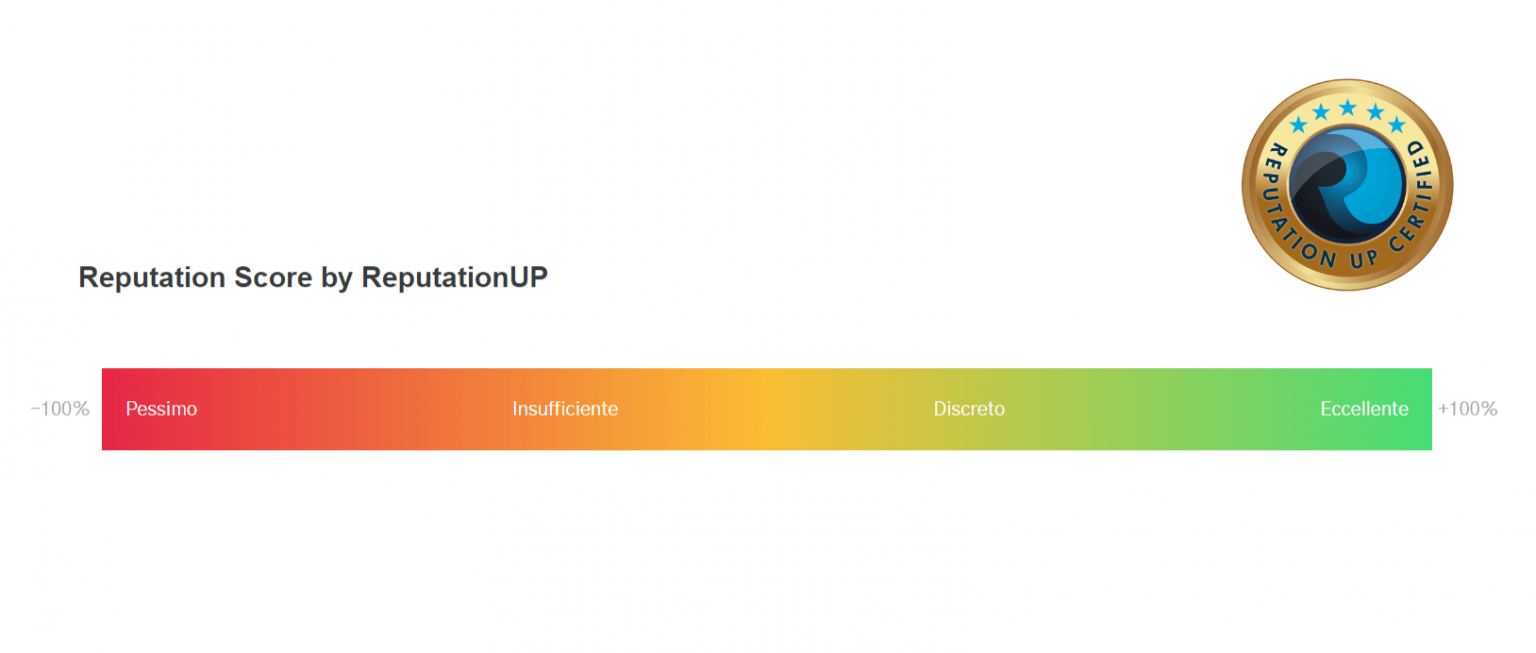 REPUTATION UP CERTIFIED

Reputation Score by ReputationUP

−100% Pessimo Insufficiente Discreto Eccellente +100%